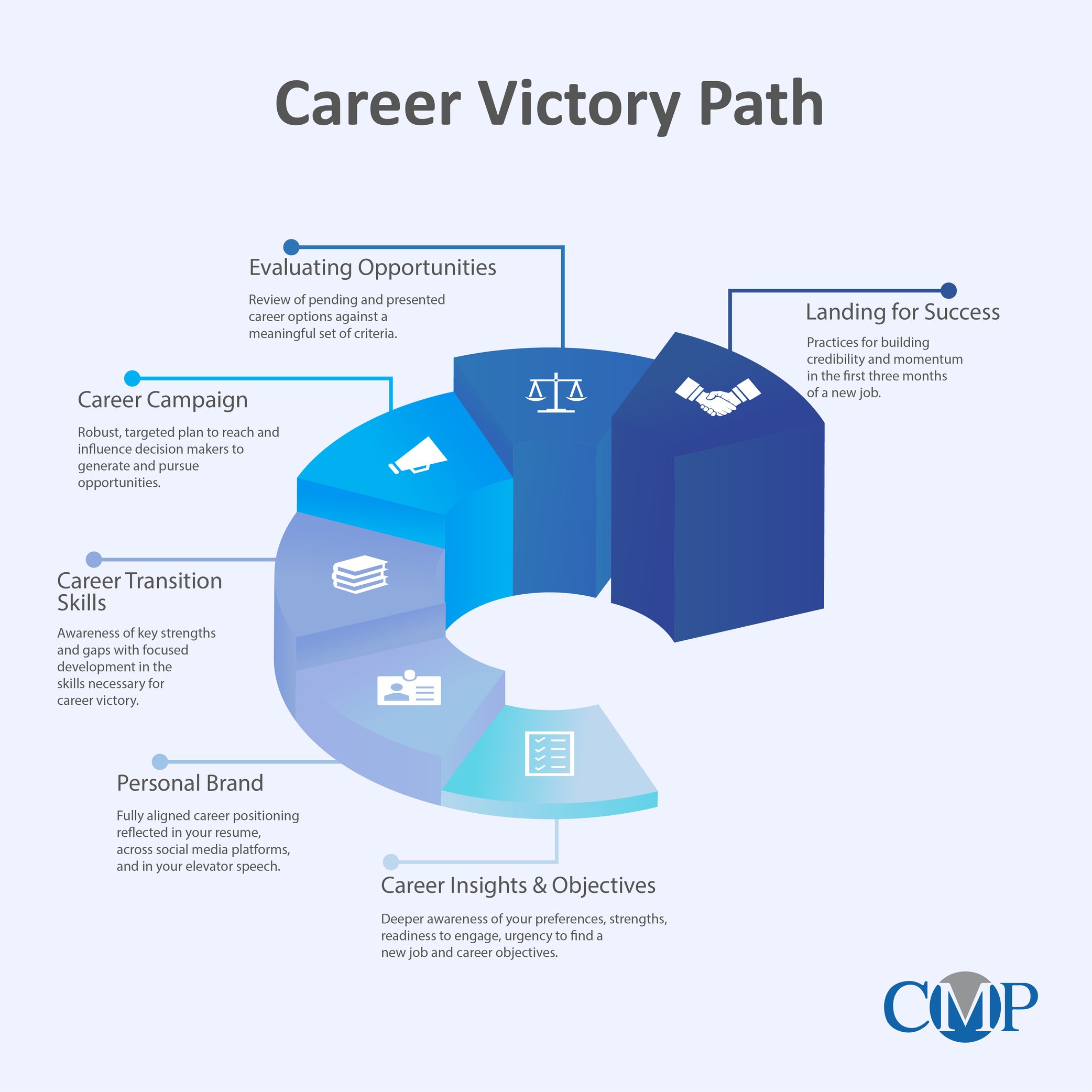 Career Victory Path

Evaluating Opportunities

Review of pending and presented career options against a meaningful set of criteria.

Landing for Success

Practices for building credibility and momentum in the first three months of a new job.

Career Campaign

Robust, targeted plan to reach and influence decision makers to generate and pursue opportunities.

Career Transition Skills

Awareness of key strengths and gaps with focused development in the skills necessary for career victory.

Personal Brand

Fully aligned career positioning reflected in your resume, across social media platforms, and in your elevator speech.

Career Insights & Objectives

Deeper awareness of your preferences, strengths, readiness to engage, urgency to find a new job and career objectives.

CMP